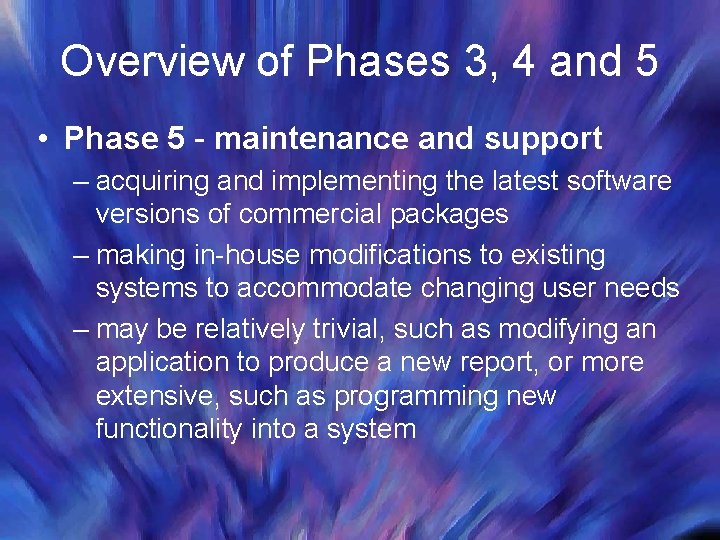 Overview of Phases 3, 4 and 5

• Phase 5 - maintenance and support

– acquiring and implementing the latest software versions of commercial packages

– making in-house modifications to existing systems to accommodate changing user needs

– may be relatively trivial, such as modifying an application to produce a new report, or more extensive, such as programming new functionality into a system